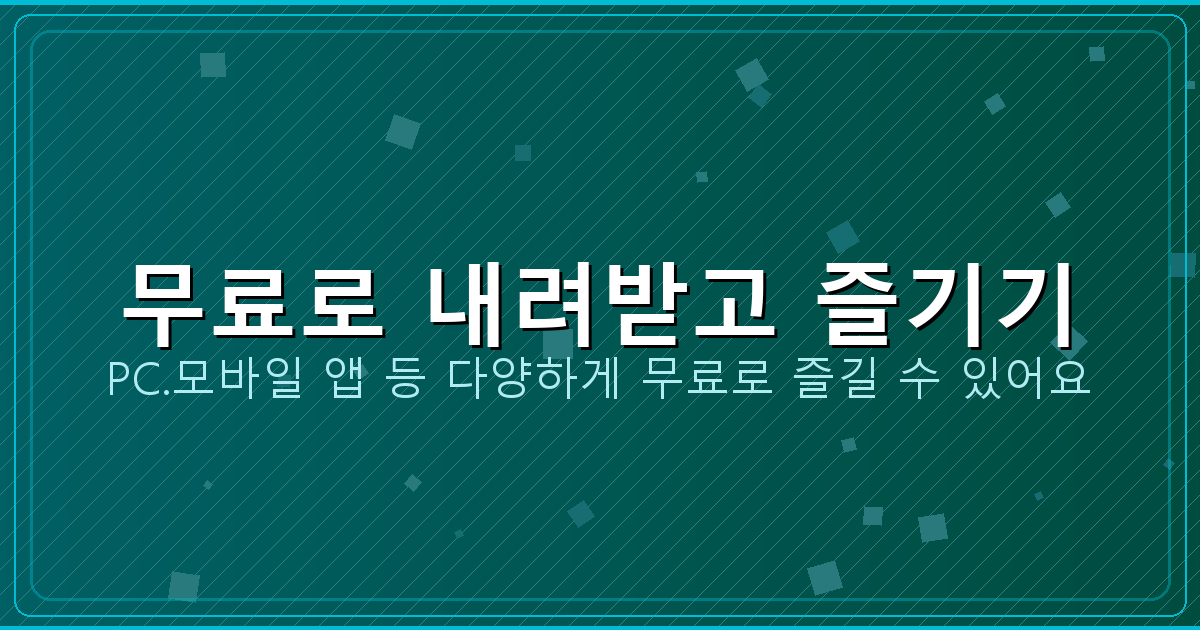 무료로 내려받고 즐기기

PC.모바일 앱 등 다양하게 무료로 즐길 수 있어요